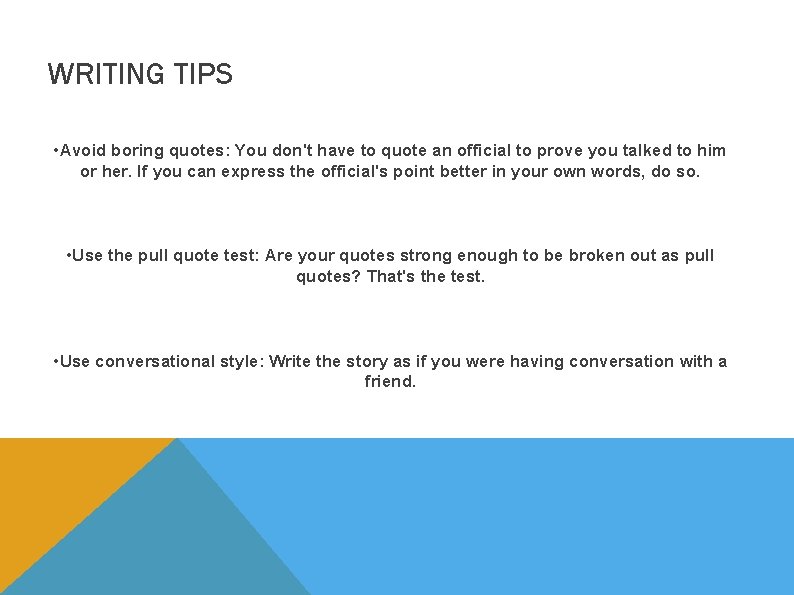 WRITING TIPS

•Avoid boring quotes: You don't have to quote an official to prove you talked to him or her. If you can express the official's point better in your own words, do so.

•Use the pull quote test: Are your quotes strong enough to be broken out as pull quotes? That's the test.

•Use conversational style: Write the story as if you were having conversation with a friend.